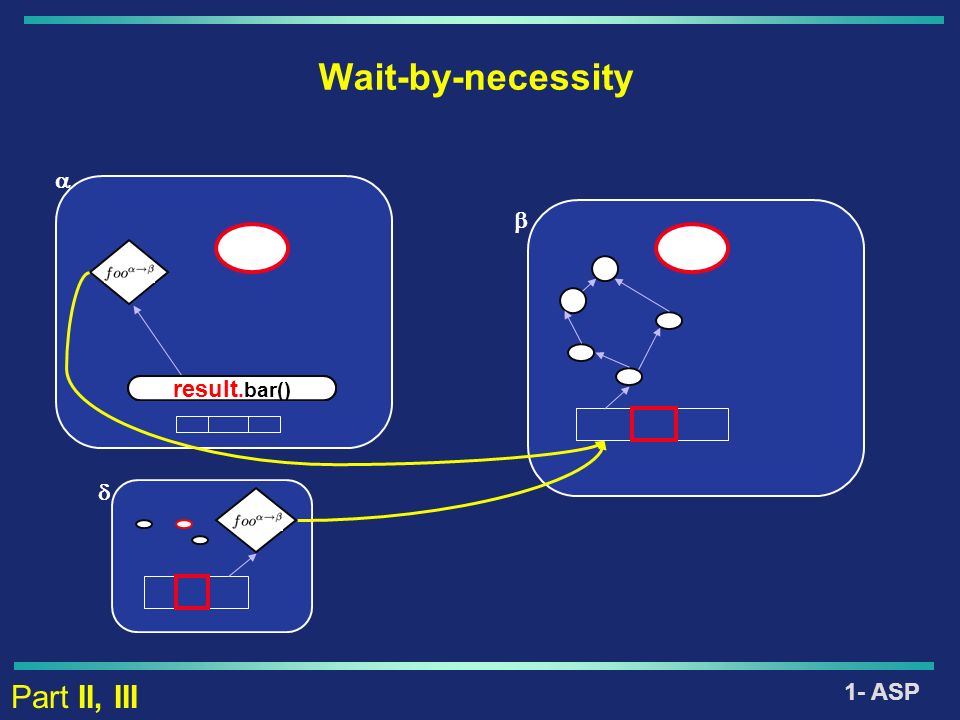 Wait-by-necessity

$\alpha$

$foo^{\alpha\rightarrow\beta}$

result.bar()

$\beta$

$\delta$

$foo^{\alpha\rightarrow\beta}$

Part II, III

1- ASP